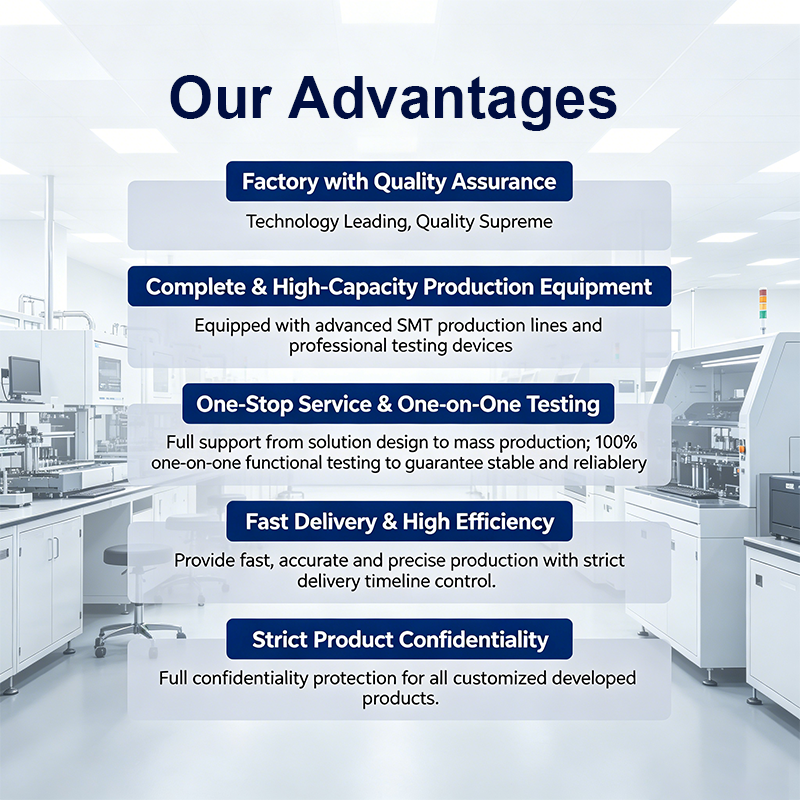 Our Advantages

Factory with Quality Assurance

Technology Leading, Quality Supreme

Complete & High-Capacity Production Equipment

Equipped with advanced SMT production lines and professional testing devices

One-Stop Service & One-on-One Testing

Full support from solution design to mass production; 100% one-on-one functional testing to guarantee stable and reliablery

Fast Delivery & High Efficiency

Provide fast, accurate and precise production with strict delivery timeline control.

Strict Product Confidentiality

Full confidentiality protection for all customized developed products.